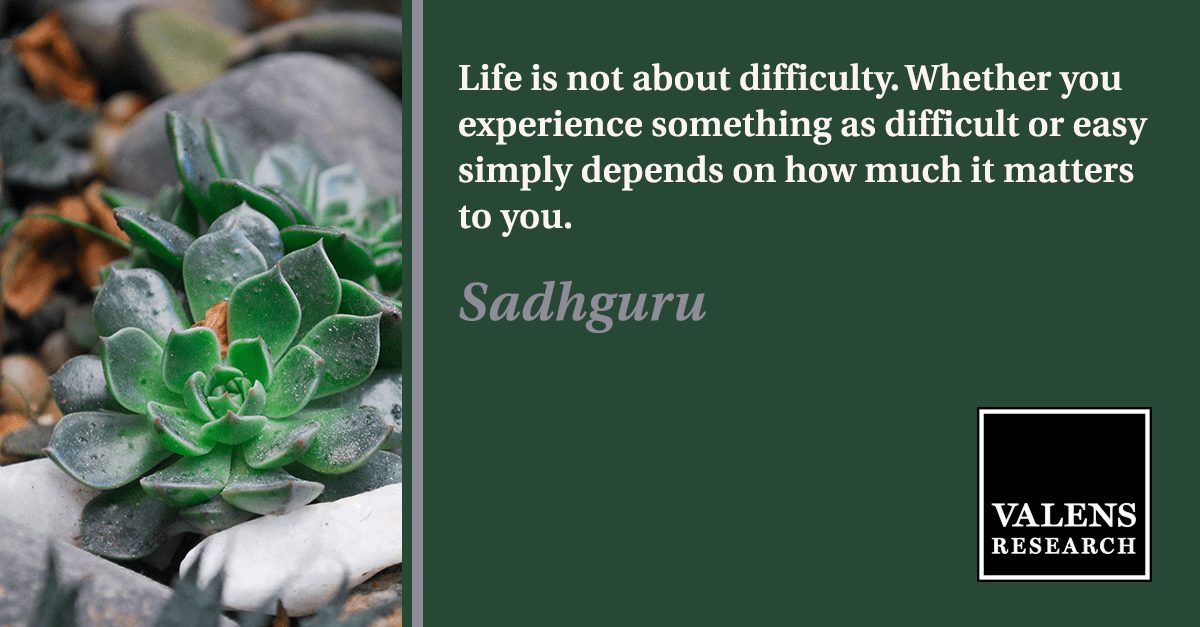 Life is not about difficulty. Whether you experience something as difficult or easy simply depends on how much it matters to you.

Sadhguru

VALENS
RESEARCH